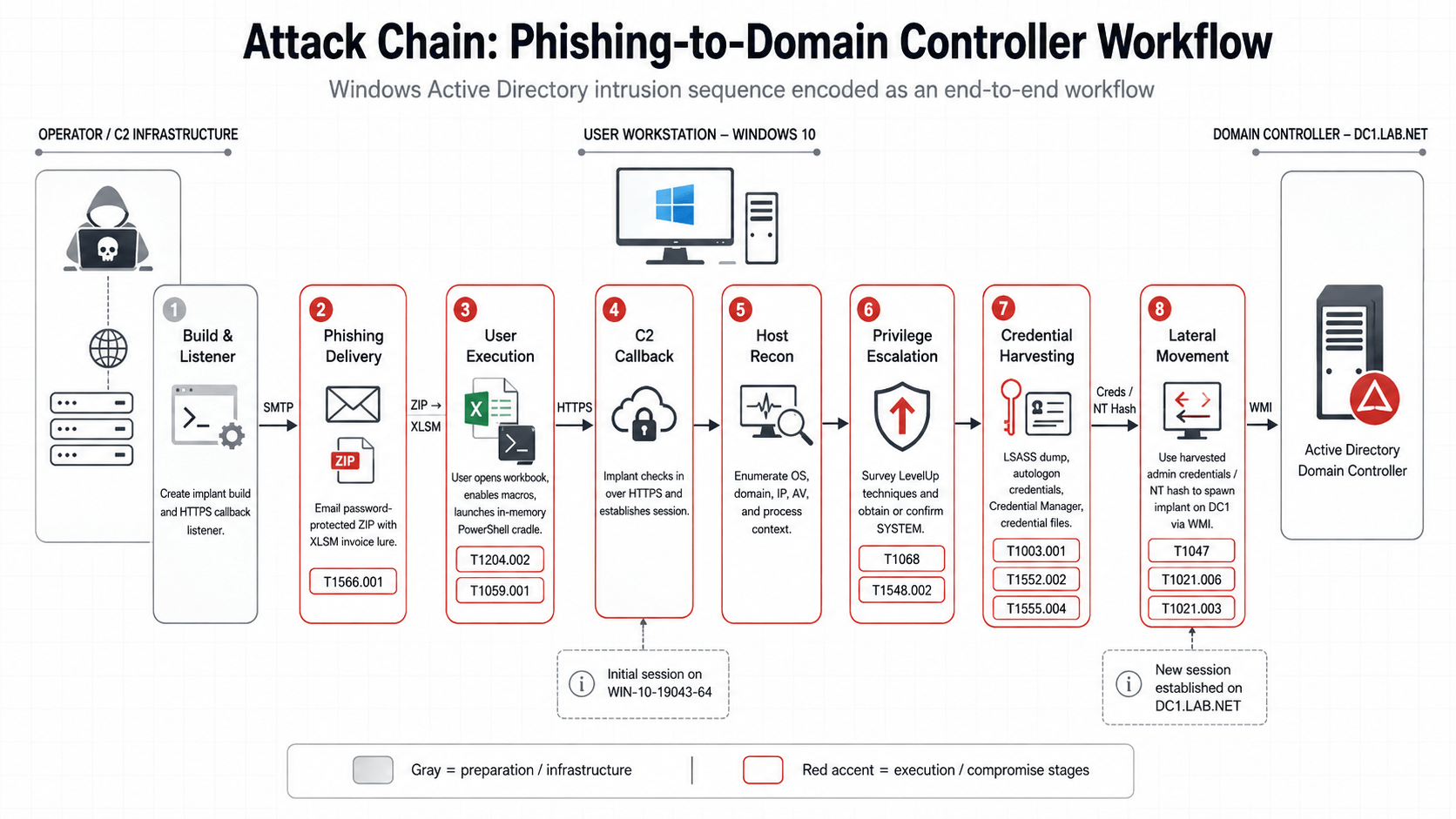 Attack Chain: Phishing-to-Domain Controller Workflow

Windows Active Directory intrusion sequence encoded as an end-to-end workflow

OPERATOR / C2 INFRASTRUCTURE

USER WORKSTATION – WINDOWS 10

DOMAIN CONTROLLER – DC1.LAB.NET

1
Build & Listener
Create implant build and HTTPS callback listener.

SMTP

2
Phishing Delivery
ZIP
Email password-protected ZIP with XLSM invoice lure.
T1566.001

ZIP → XLSM

3
User Execution
User opens workbook, enables macros, launches in-memory PowerShell cradle.
T1204.002
T1059.001

HTTPS

4
C2 Callback
Implant checks in over HTTPS and establishes session.

5
Host Recon
Enumerate OS, domain, IP, AV, and process context.

6
Privilege Escalation
Survey LevelUp techniques and obtain or confirm SYSTEM.
T1068
T1548.002

7
Credential Harvesting
LSASS dump, autologon credentials, Credential Manager, credential files.
T1003.001
T1552.002
T1555.004

Creds / NT Hash

8
Lateral Movement
Use harvested admin credentials / NT hash to spawn implant on DC1 via WMI.
T1047
T1021.006
T1021.003

WMI

Active Directory Domain Controller

Initial session on WIN-10-19043-64

New session established on DC1.LAB.NET

Gray = preparation / infrastructure

Red accent = execution / compromise stages